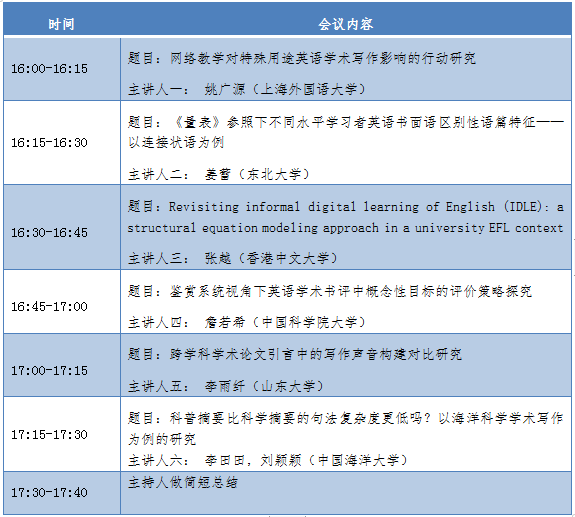 | 时间 | 会议内容 |
|---|---|
| 16:00-16:15 | 题目：网络教学对特殊用途英语学术写作影响的行动研究<br>主讲人一： 姚广源（上海外国语大学） |
| 16:15-16:30 | 题目：《量表》参照下不同水平学习者英语书面语区别性语篇特征——以连接状语为例<br>主讲人二： 姜蕾（东北大学） |
| 16:30-16:45 | 题目：Revisiting informal digital learning of English (IDLE): a structural equation modeling approach in a university EFL context<br>主讲人三： 张越（香港中文大学） |
| 16:45-17:00 | 题目：鉴赏系统视角下英语学术书评中概念性目标的评价策略探究<br>主讲人四： 詹若希（中国科学院大学） |
| 17:00-17:15 | 题目：跨学科学术论文引言中的写作声音构建对比研究<br>主讲人五： 李雨纤（山东大学） |
| 17:15-17:30 | 题目：科普摘要比科学摘要的句法复杂度更低吗？以海洋科学学术写作为例的研究<br>主讲人六： 李团团，刘颖颖（中国海洋大学） |
| 17:30-17:40 | 主持人做简短总结 |